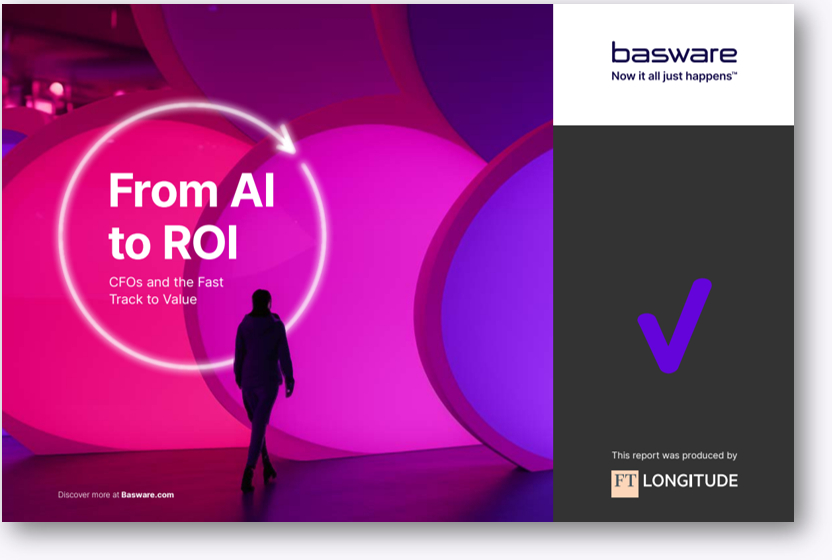 From AI to ROI

CFOs and the Fast Track to Value

Discover more at Basware.com

basware
Now it all just happens™

This report was produced by

FT LONGITUDE